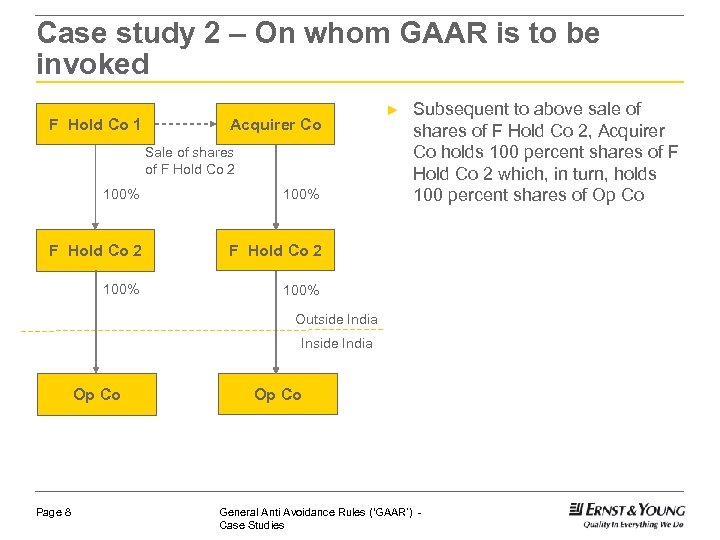 Case study 2 – On whom GAAR is to be invoked

F Hold Co 1

Acquirer Co

Sale of shares of F Hold Co 2

100%

100%

F Hold Co 2

F Hold Co 2

100%

100%

Outside India

Inside India

Op Co

Op Co

► Subsequent to above sale of shares of F Hold Co 2, Acquirer Co holds 100 percent shares of F Hold Co 2 which, in turn, holds 100 percent shares of Op Co

Page 8

General Anti Avoidance Rules ('GAAR') - Case Studies

ERNST & YOUNG
Quality In Everything We Do